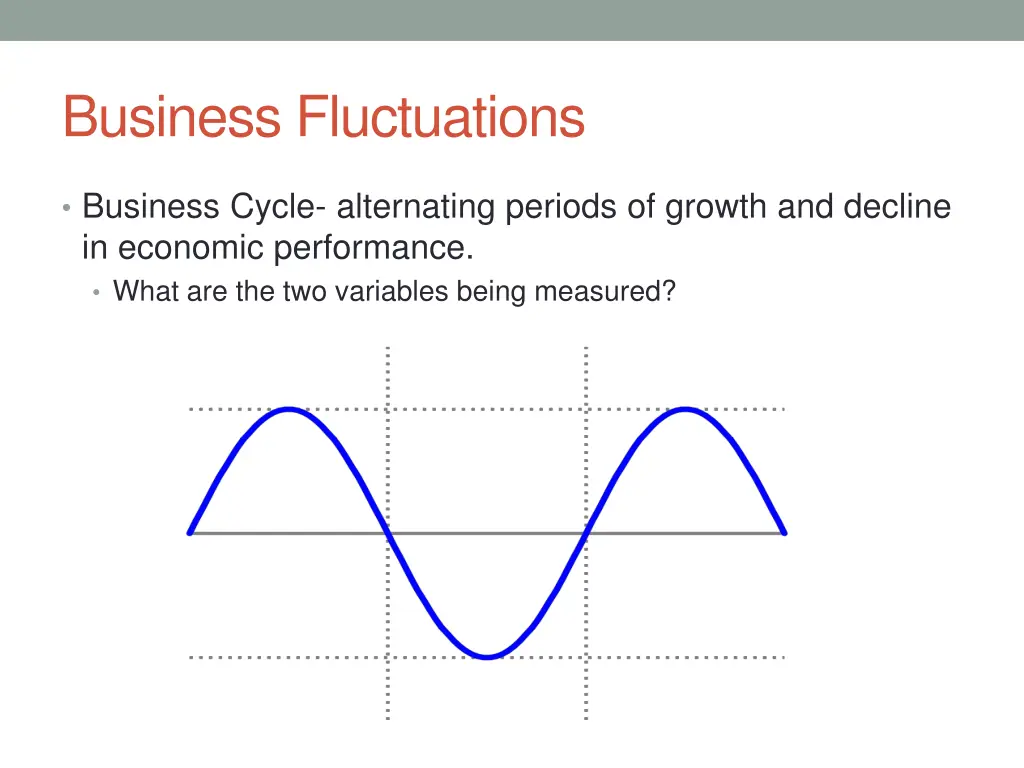 Business Fluctuations

• Business Cycle- alternating periods of growth and decline in economic performance.
  • What are the two variables being measured?